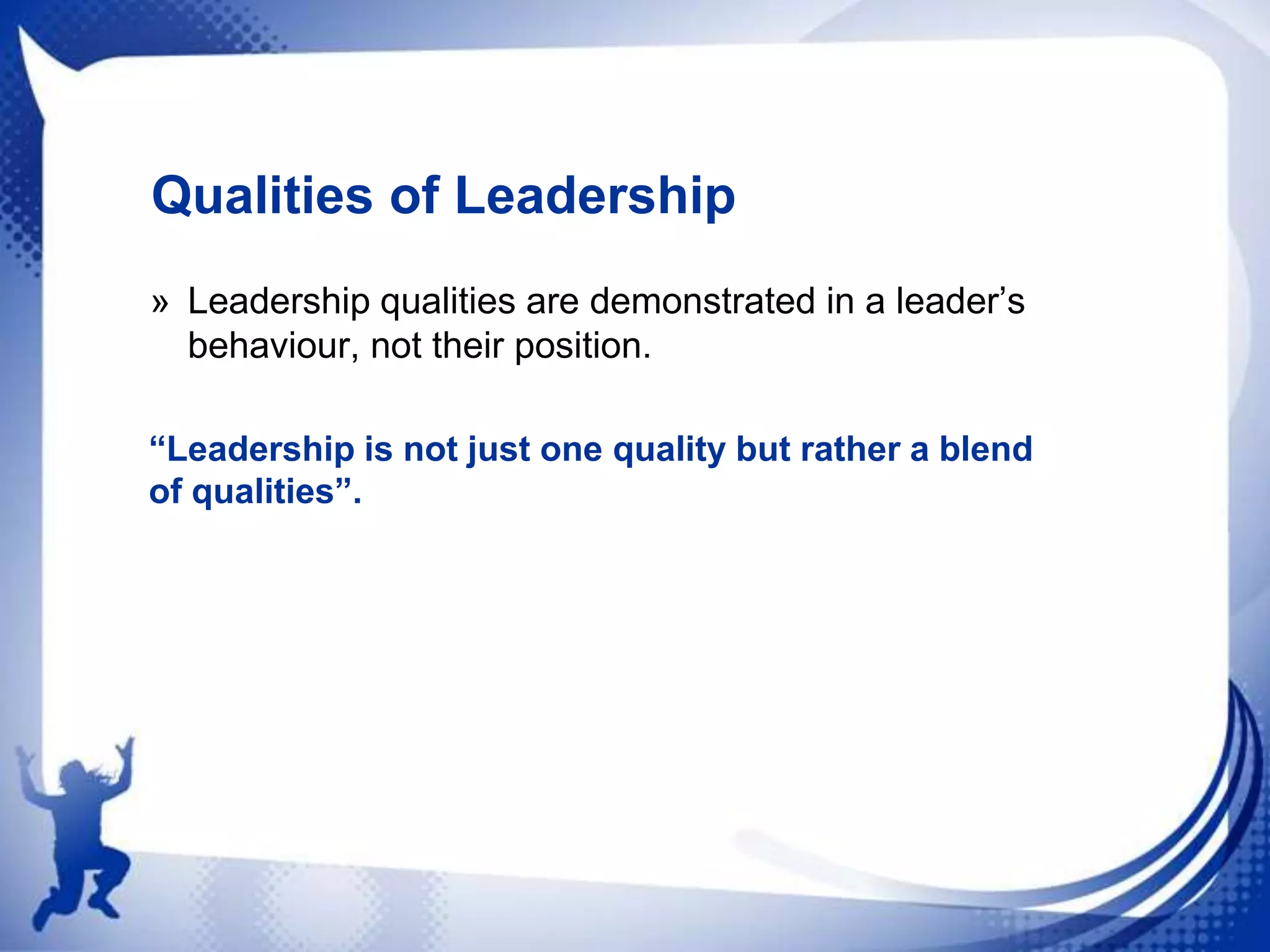 Qualities of Leadership

» Leadership qualities are demonstrated in a leader’s behaviour, not their position.

“Leadership is not just one quality but rather a blend of qualities”.